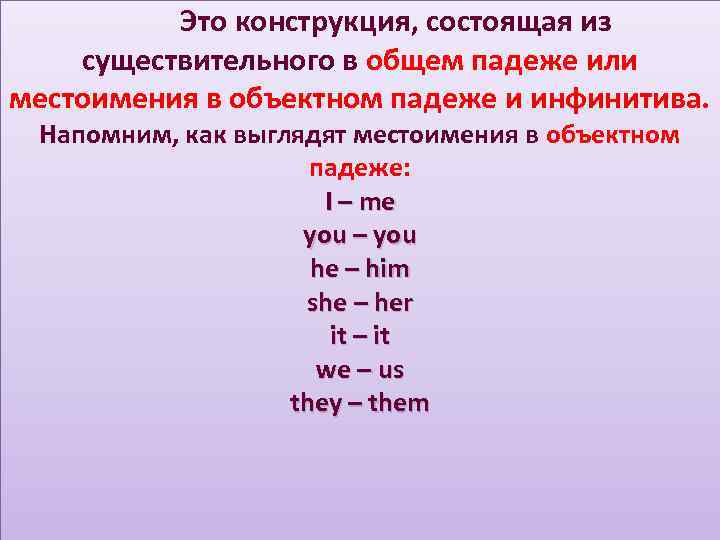 Это конструкция, состоящая из существительного в общем падеже или местоимения в объектном падеже и инфинитива.

Напомним, как выглядят местоимения в объектном падеже:

I – me
you – you
he – him
she – her
it – it
we – us
they – them